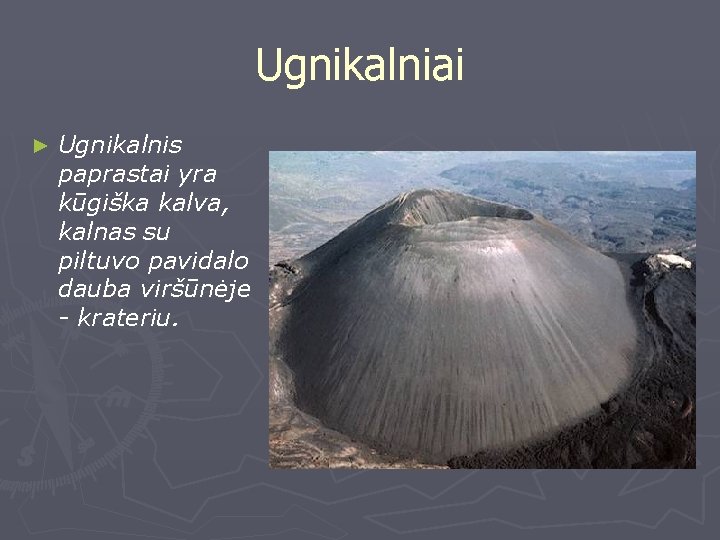 Ugnikalniai

► Ugnikalnis paprastai yra kūgiška kalva, kalnas su piltuvo pavidalo dauba viršūnėje - krateriu.